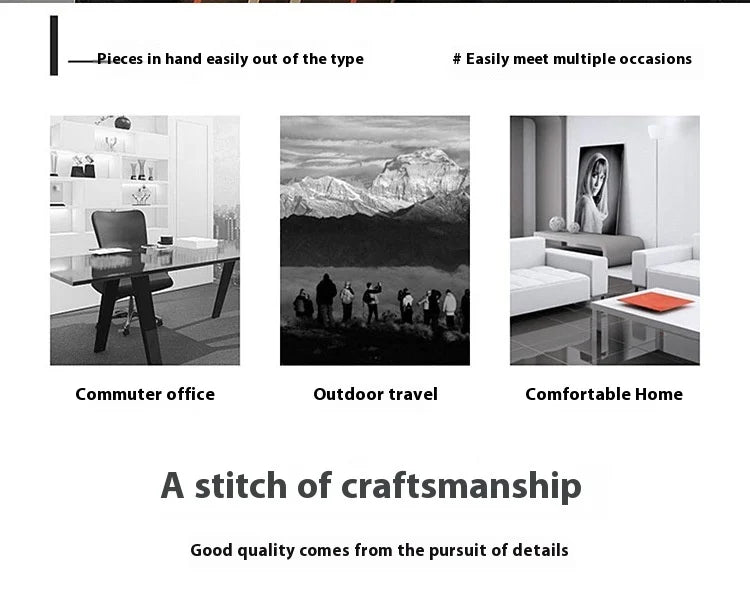 Pieces in hand easily out of the type

# Easily meet multiple occasions

Commuter office

Outdoor travel

Comfortable Home

A stitch of craftsmanship

Good quality comes from the pursuit of details